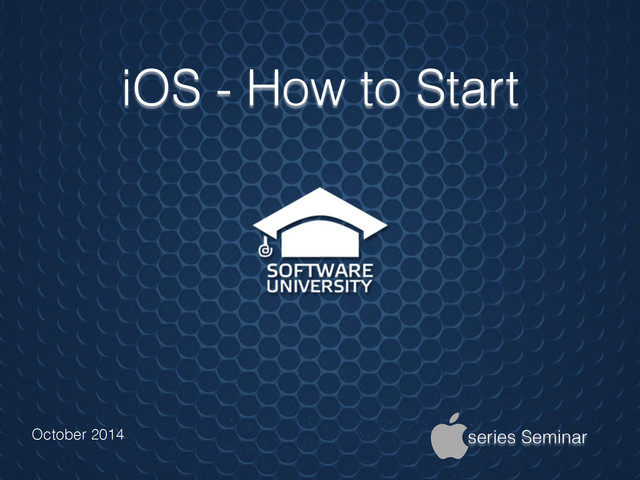 iOS - How to Start

SOFTWARE
UNIVERSITY

October 2014

series Seminar